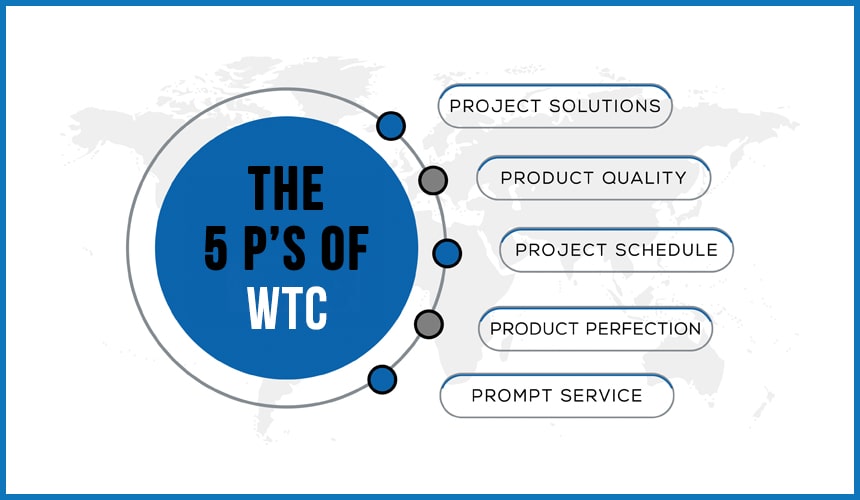 THE 5 P'S OF WTC

PROJECT SOLUTIONS

PRODUCT QUALITY

PROJECT SCHEDULE

PRODUCT PERFECTION

PROMPT SERVICE